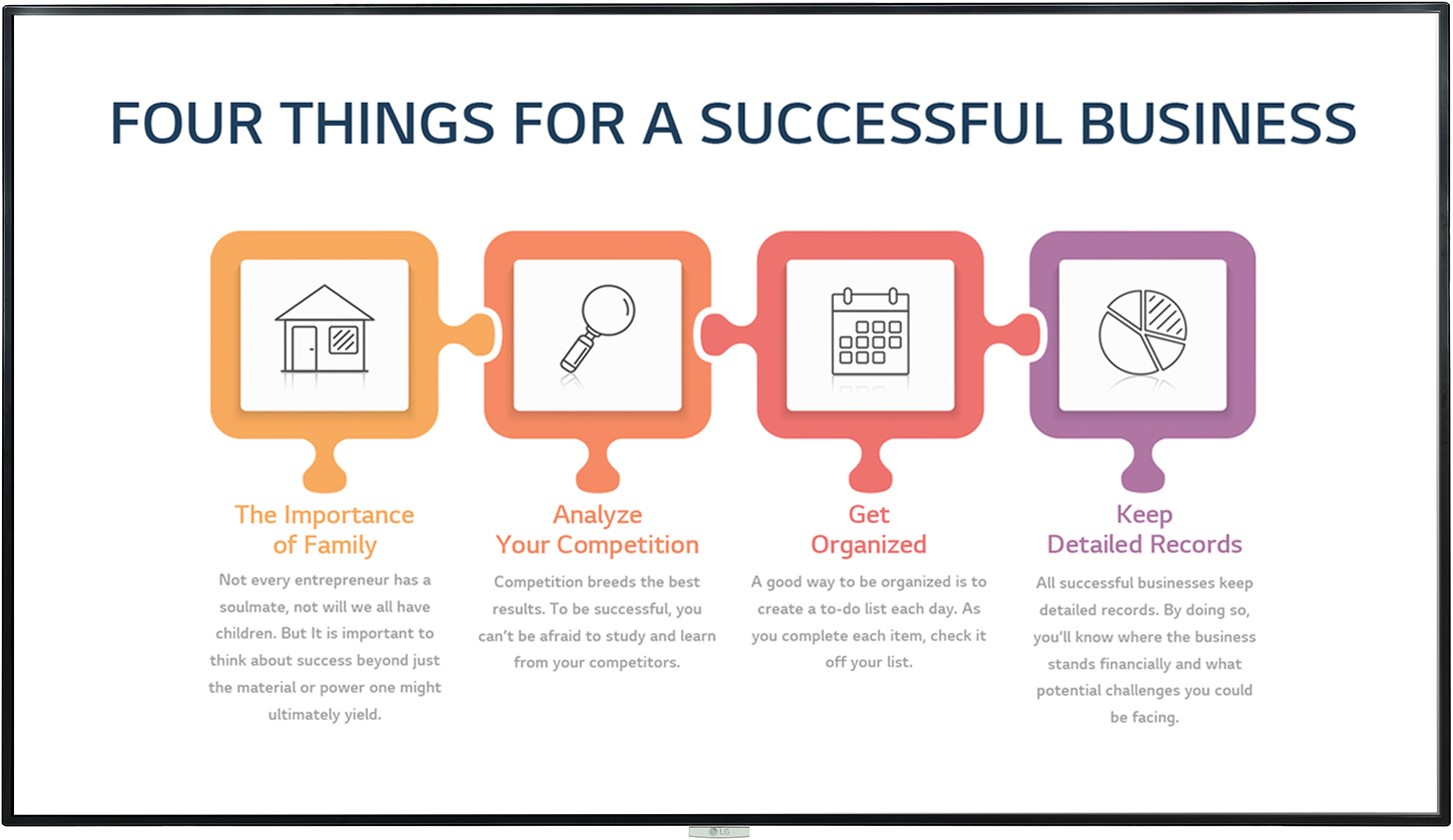 FOUR THINGS FOR A SUCCESSFUL BUSINESS

The Importance of Family

Not every entrepreneur has a soulmate, not will we all have children. But It is important to think about success beyond just the material or power one might ultimately yield.

Analyze Your Competition

Competition breeds the best results. To be successful, you can't be afraid to study and learn from your competitors.

Get Organized

A good way to be organized is to create a to-do list each day. As you complete each item, check it off your list.

Keep Detailed Records

All successful businesses keep detailed records. By doing so, you'll know where the business stands financially and what potential challenges you could be facing.

LG